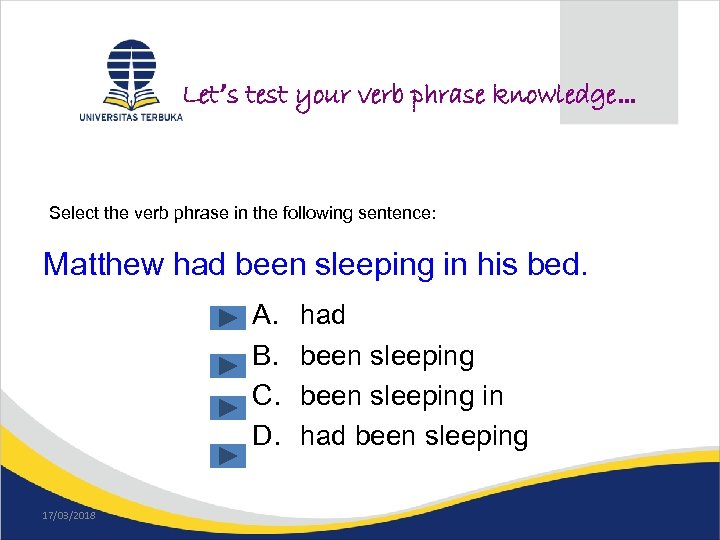 UNIVERSITAS TERBUKA

Let's test your verb phrase knowledge...

Select the verb phrase in the following sentence:

Matthew had been sleeping in his bed.

A. had
B. been sleeping
C. been sleeping in
D. had been sleeping

17/03/2018